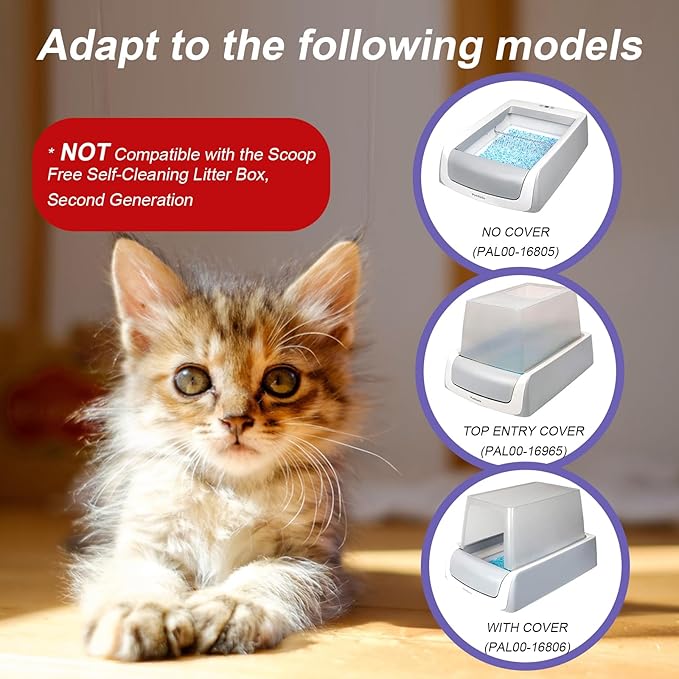 Adapt to the following models

* NOT Compatible with the Scoop Free Self-Cleaning Litter Box, Second Generation

NO COVER
(PAL00-16805)

TOP ENTRY COVER
(PAL00-16965)

WITH COVER
(PAL00-16806)